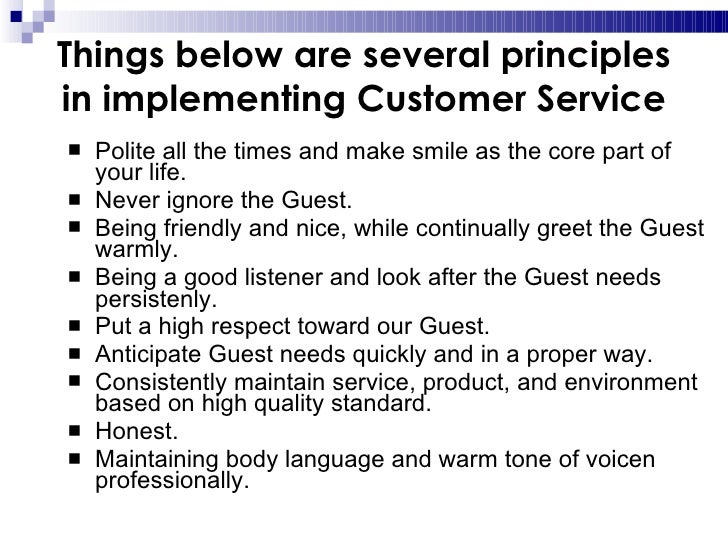 Things below are several principles in implementing Customer Service

- Polite all the times and make smile as the core part of your life.
- Never ignore the Guest.
- Being friendly and nice, while continually greet the Guest warmly.
- Being a good listener and look after the Guest needs persistenly.
- Put a high respect toward our Guest.
- Anticipate Guest needs quickly and in a proper way.
- Consistently maintain service, product, and environment based on high quality standard.
- Honest.
- Maintaining body language and warm tone of voicen professionally.